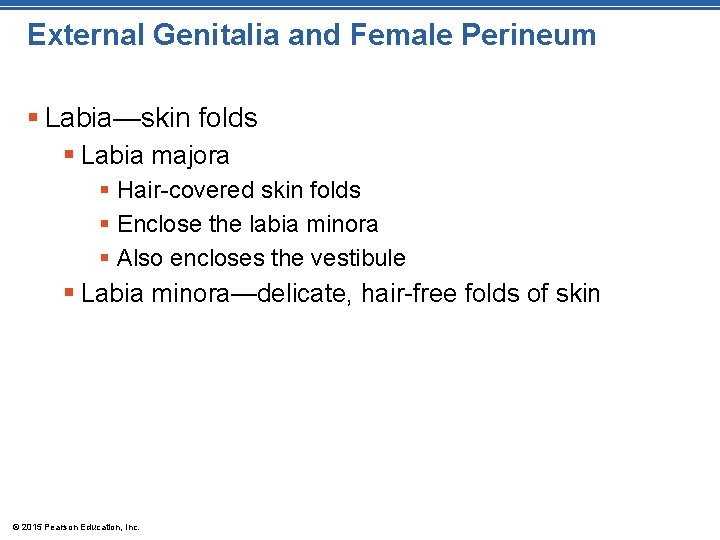 External Genitalia and Female Perineum

▪ Labia—skin folds
  ▪ Labia majora
    ▪ Hair-covered skin folds
    ▪ Enclose the labia minora
    ▪ Also encloses the vestibule
  ▪ Labia minora—delicate, hair-free folds of skin

© 2015 Pearson Education, Inc.